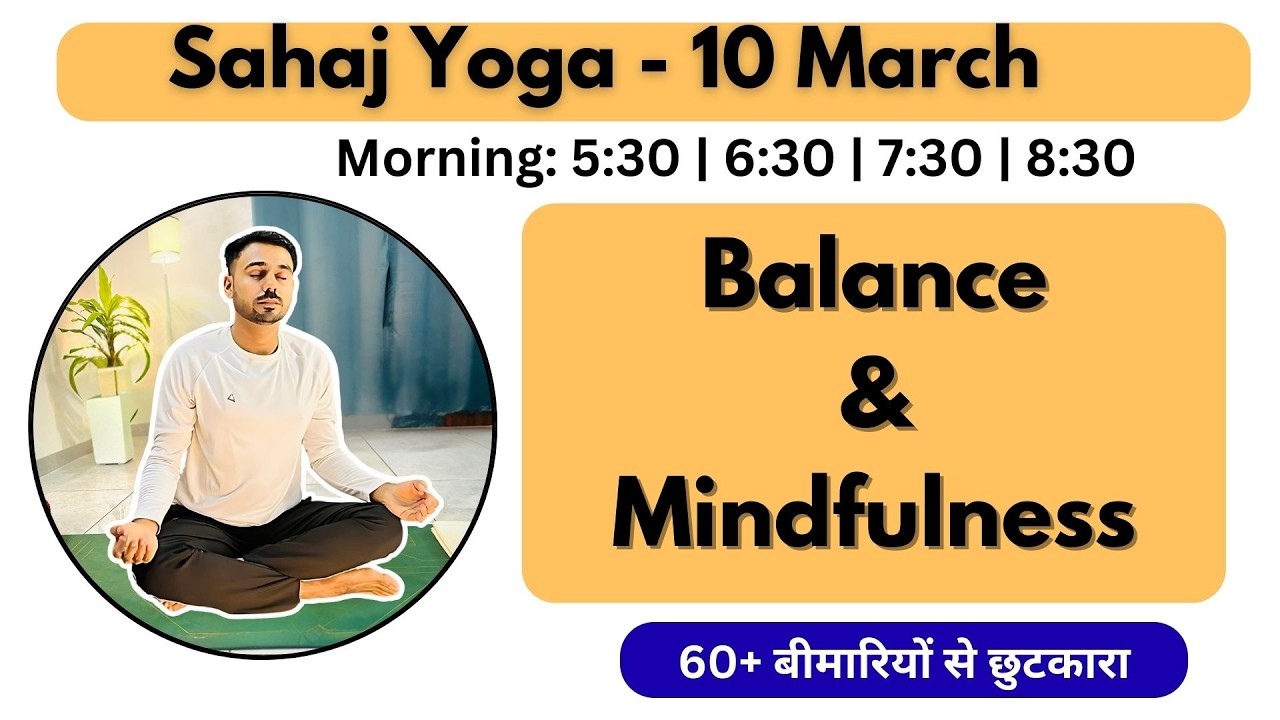 Sahaj Yoga - 10 March

Morning: 5:30 | 6:30 | 7:30 | 8:30

Balance
&
Mindfulness

60+ बीमारियों से छुटकारा